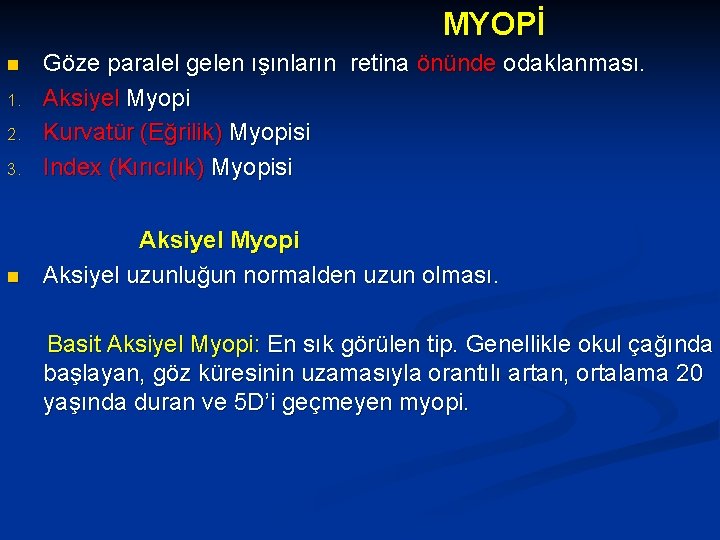 MYOPİ

Göze paralel gelen ışınların retina önünde odaklanması.

1. Aksiyel Myopi
2. Kurvatür (Eğrilik) Myopisi
3. Index (Kırıcılık) Myopisi

Aksiyel Myopi

Aksiyel uzunluğun normalden uzun olması.

Basit Aksiyel Myopi: En sık görülen tip. Genellikle okul çağında başlayan, göz küresinin uzamasıyla orantılı artan, ortalama 20 yaşında duran ve 5D'i geçmeyen myopi.